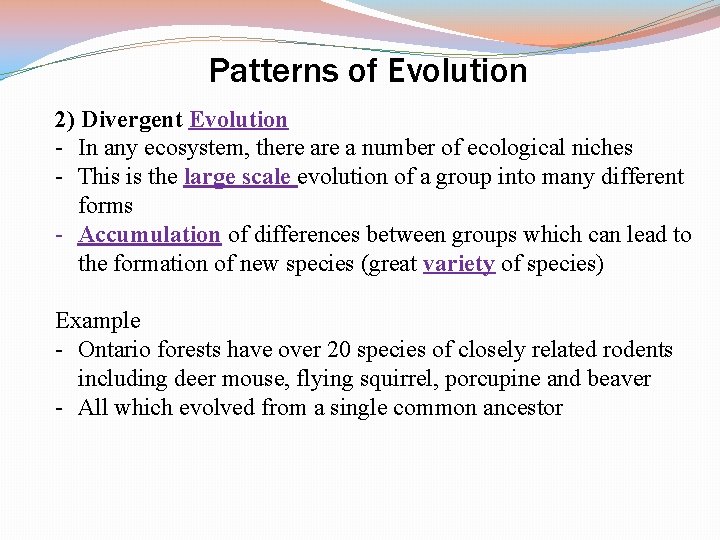 Patterns of Evolution

2) Divergent Evolution
- In any ecosystem, there are a number of ecological niches
- This is the large scale evolution of a group into many different forms
- Accumulation of differences between groups which can lead to the formation of new species (great variety of species)

Example
- Ontario forests have over 20 species of closely related rodents including deer mouse, flying squirrel, porcupine and beaver
- All which evolved from a single common ancestor